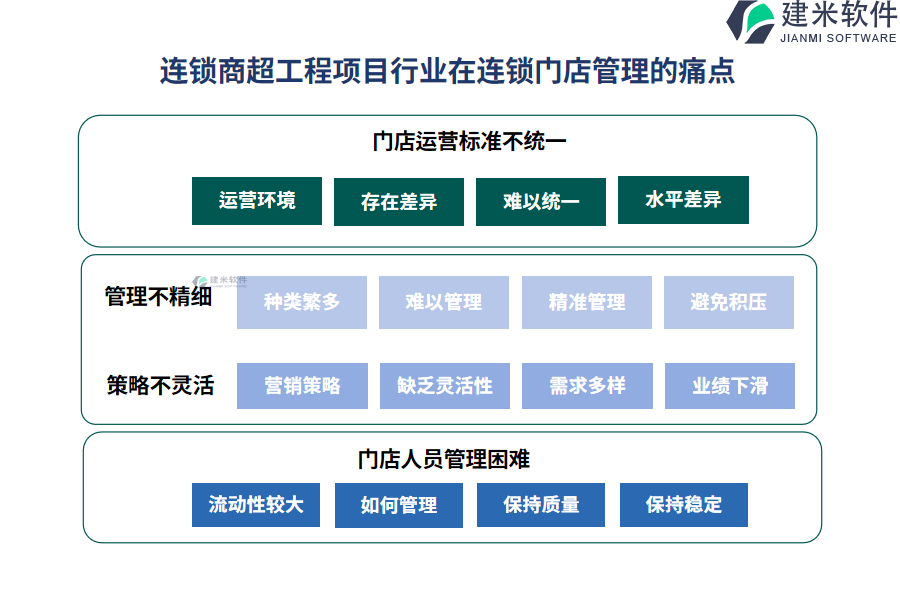 建米软件
JIANMI SOFTWARE

连锁商超工程项目行业在连锁门店管理的痛点

门店运营标准不统一

运营环境
存在差异
难以统一
水平差异

建米软件

管理不精细
种类繁多
难以管理
精准管理
避免积压

策略不灵活
营销策略
缺乏灵活性
需求多样
业绩下滑

门店人员管理困难

流动性较大
如何管理
保持质量
保持稳定